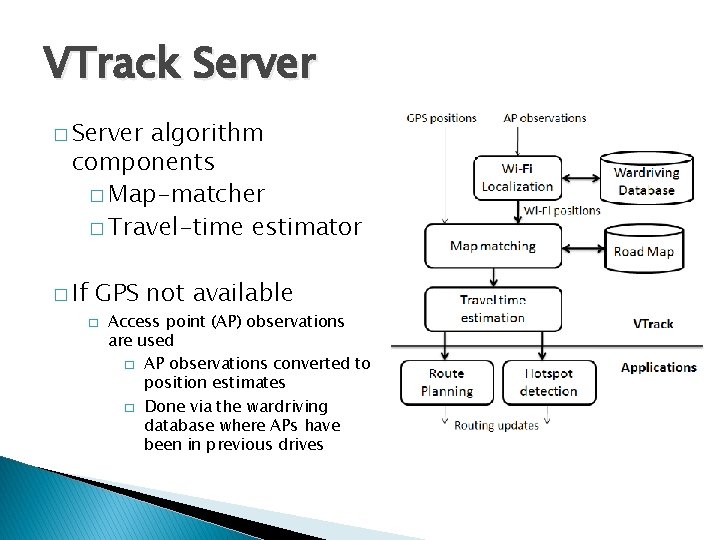 VTrack Server

□ Server algorithm components
□ Map-matcher
□ Travel-time estimator

□ If GPS not available
□ Access point (AP) observations are used
□ AP observations converted to position estimates
□ Done via the wardriving database where APs have been in previous drives

GPS positions
AP observations
Wi-Fi Localization
Wardriving Database
Wi-Fi positions
Map matching
Road Map
Travel time estimation
VTrack
Applications
Route Planning
Hotspot detection
Routing updates